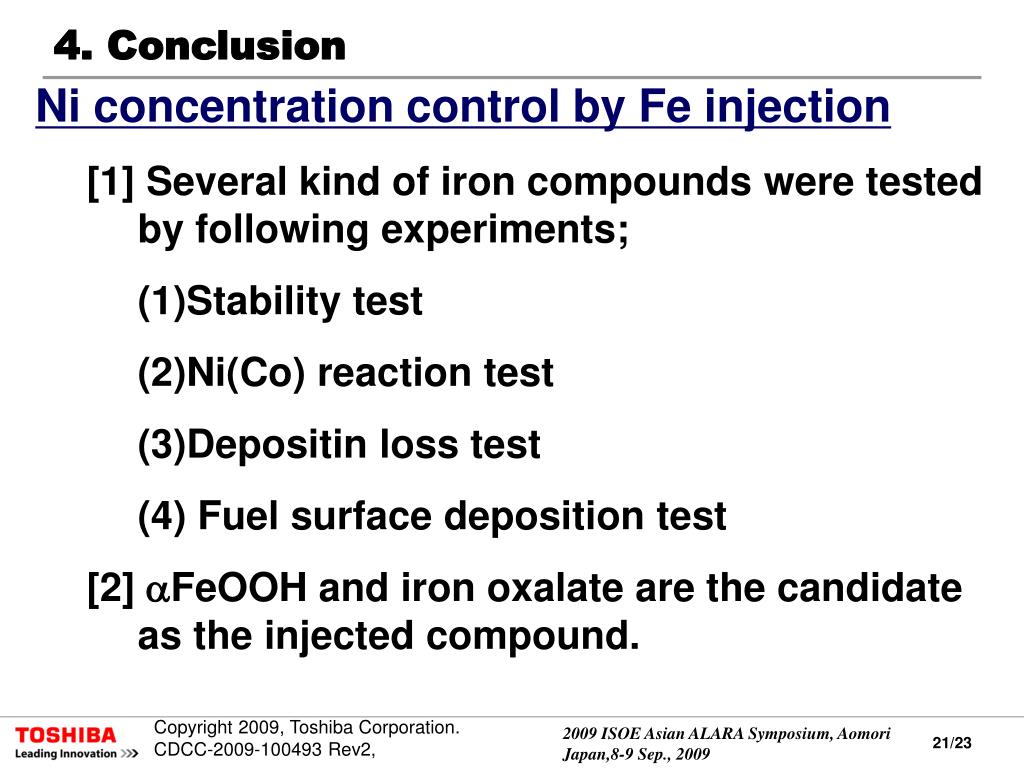 4. Conclusion

Ni concentration control by Fe injection

[1] Several kind of iron compounds were tested by following experiments;

(1)Stability test

(2)Ni(Co) reaction test

(3)Depositin loss test

(4) Fuel surface deposition test

[2] $\alpha$FeOOH and iron oxalate are the candidate as the injected compound.

TOSHIBA
Leading Innovation >>>

Copyright 2009, Toshiba Corporation.
CDCC-2009-100493 Rev2,

2009 ISOE Asian ALARA Symposium, Aomori Japan,8-9 Sep., 2009

21/23